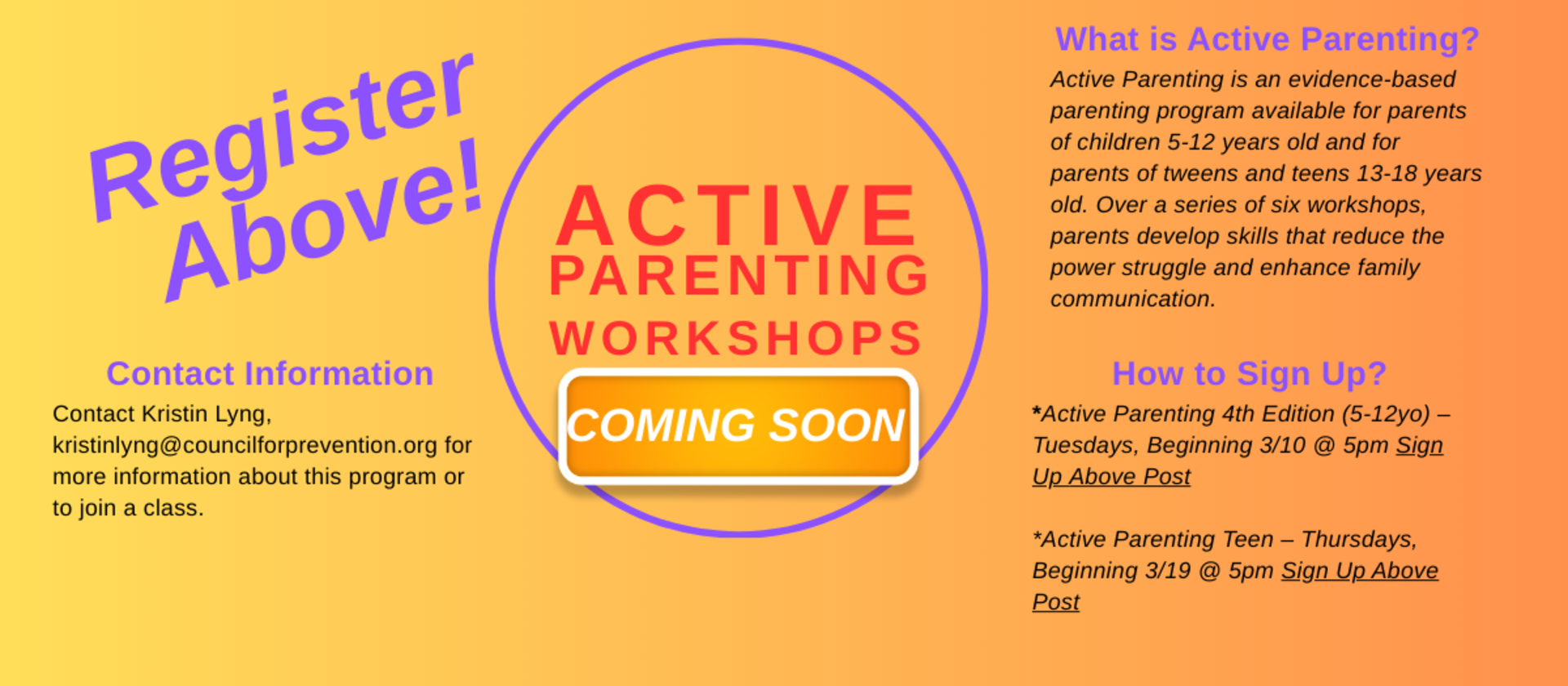 Register Above!

Contact Information

Contact Kristin Lyng, kristinlyng@councilforprevention.org for more information about this program or to join a class.

ACTIVE PARENTING WORKSHOPS

COMING SOON

What is Active Parenting?

Active Parenting is an evidence-based parenting program available for parents of children 5-12 years old and for parents of tweens and teens 13-18 years old. Over a series of six workshops, parents develop skills that reduce the power struggle and enhance family communication.

How to Sign Up?

*Active Parenting 4th Edition (5-12yo) – Tuesdays, Beginning 3/10 @ 5pm Sign Up Above Post

*Active Parenting Teen – Thursdays, Beginning 3/19 @ 5pm Sign Up Above Post